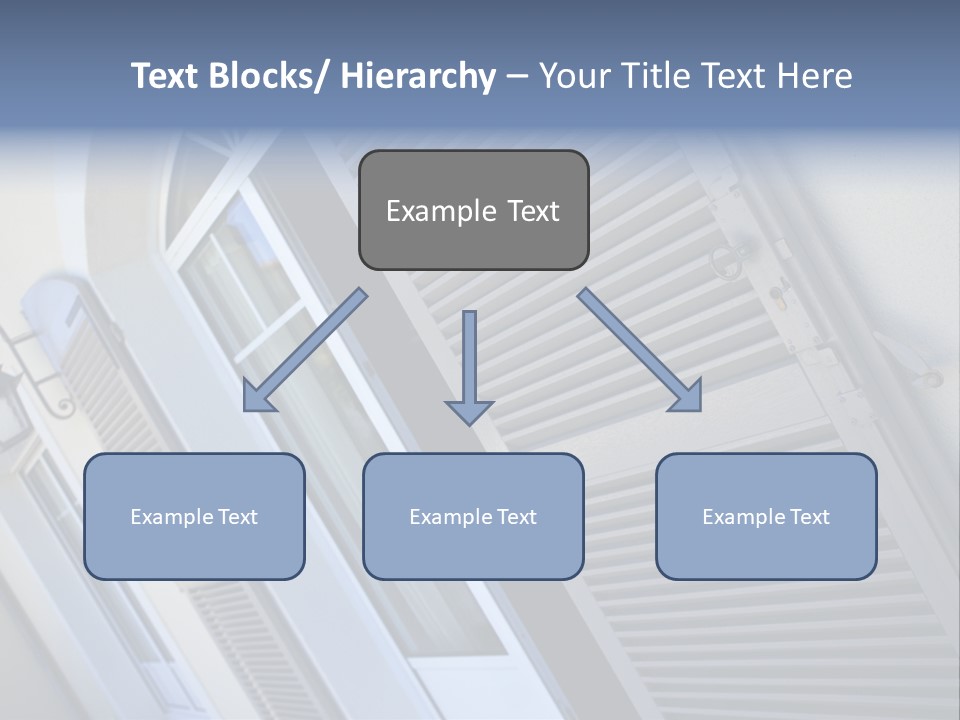 Text Blocks/ Hierarchy – Your Title Text Here

Example Text

Example Text

Example Text

Example Text